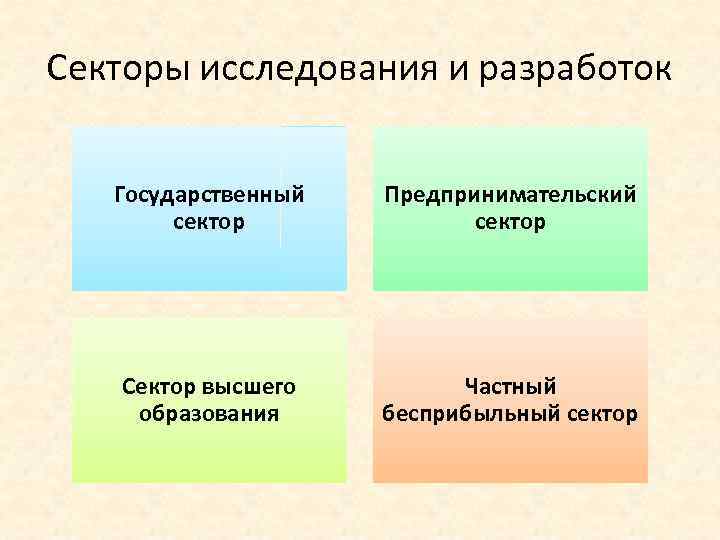 Секторы исследования и разработок

Государственный сектор

Предпринимательский сектор

Сектор высшего образования

Частный бесприбыльный сектор